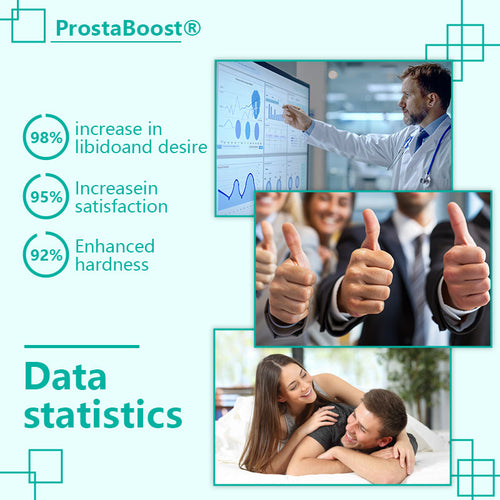 ProstaBoost®

98% increase in libidoand desire

95% Increasein satisfaction

92% Enhanced hardness

Data statistics